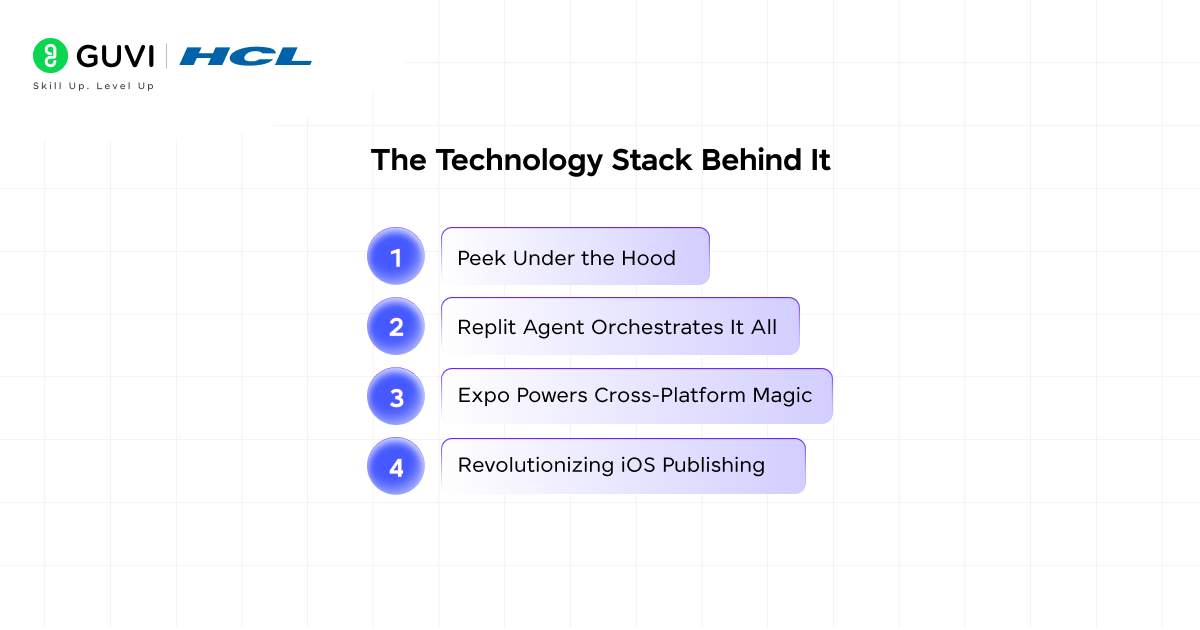 GUVI | HCL
Skill Up. Level Up

The Technology Stack Behind It

1 Peek Under the Hood

2 Replit Agent Orchestrates It All

3 Expo Powers Cross-Platform Magic

4 Revolutionizing iOS Publishing